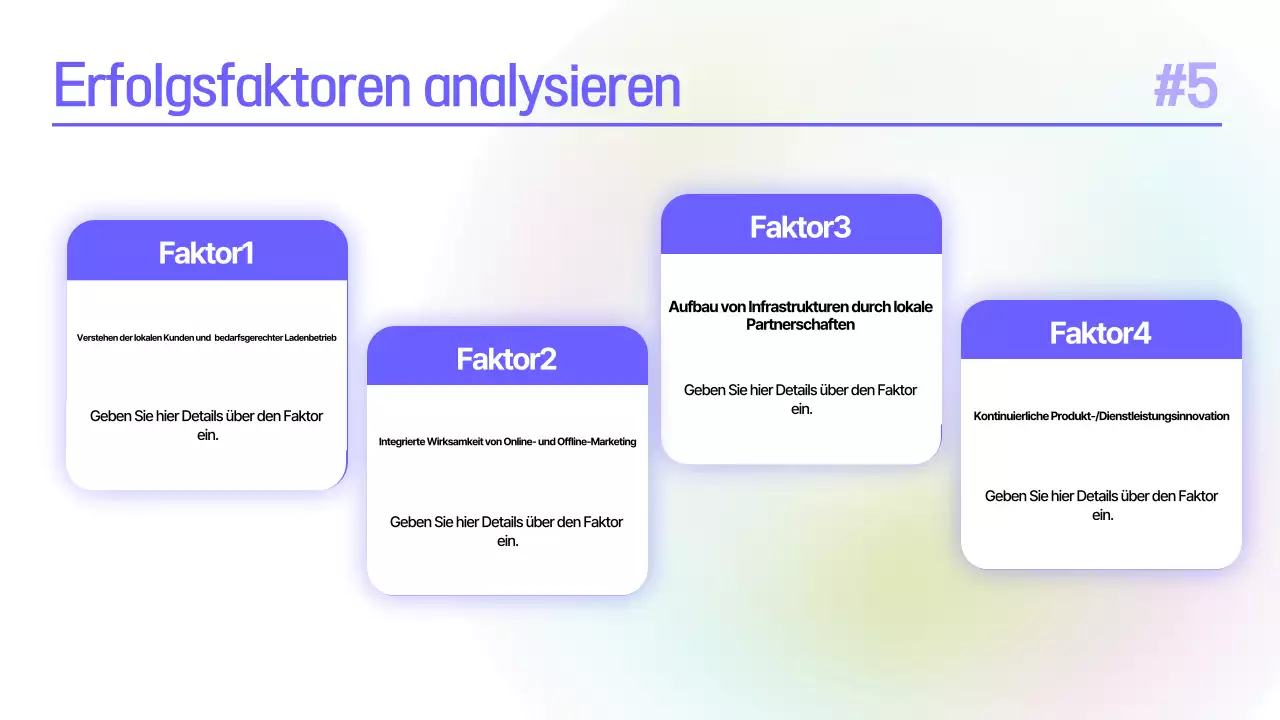 Erfolgsfaktoren analysieren

#5

Faktor1

Verstehen der lokalen Kunden und bedarfsgerechter Ladenbetrieb

Geben Sie hier Details über den Faktor ein.

Faktor2

Integrierte Wirksamkeit von Online- und Offline-Marketing

Geben Sie hier Details über den Faktor ein.

Faktor3

Aufbau von Infrastrukturen durch lokale Partnerschaften

Geben Sie hier Details über den Faktor ein.

Faktor4

Kontinuierliche Produkt-/Dienstleistungsinnovation

Geben Sie hier Details über den Faktor ein.